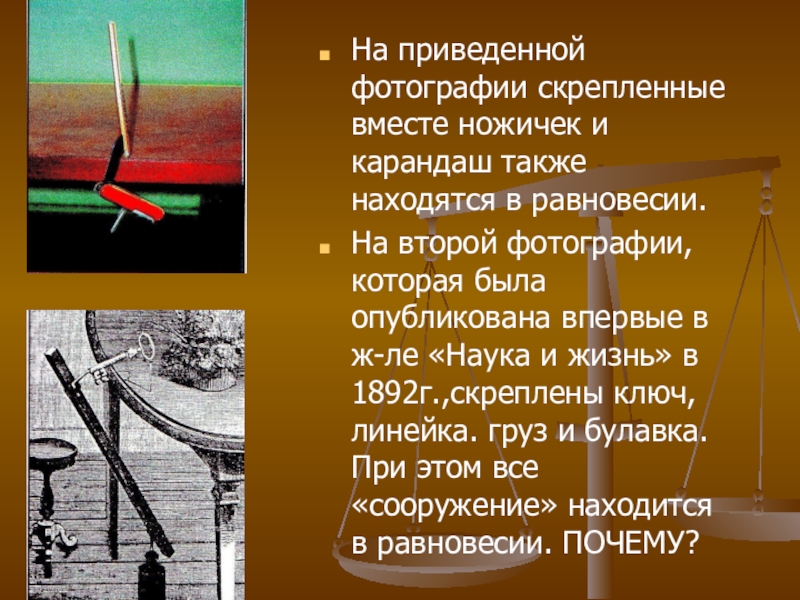 На приведенной фотографии скрепленные вместе ножичек и карандаш также находятся в равновесии.

На второй фотографии, которая была опубликована впервые в ж-ле «Наука и жизнь» в 1892г.,скреплены ключ, линейка. груз и булавка. При этом все «сооружение» находится в равновесии. ПОЧЕМУ?